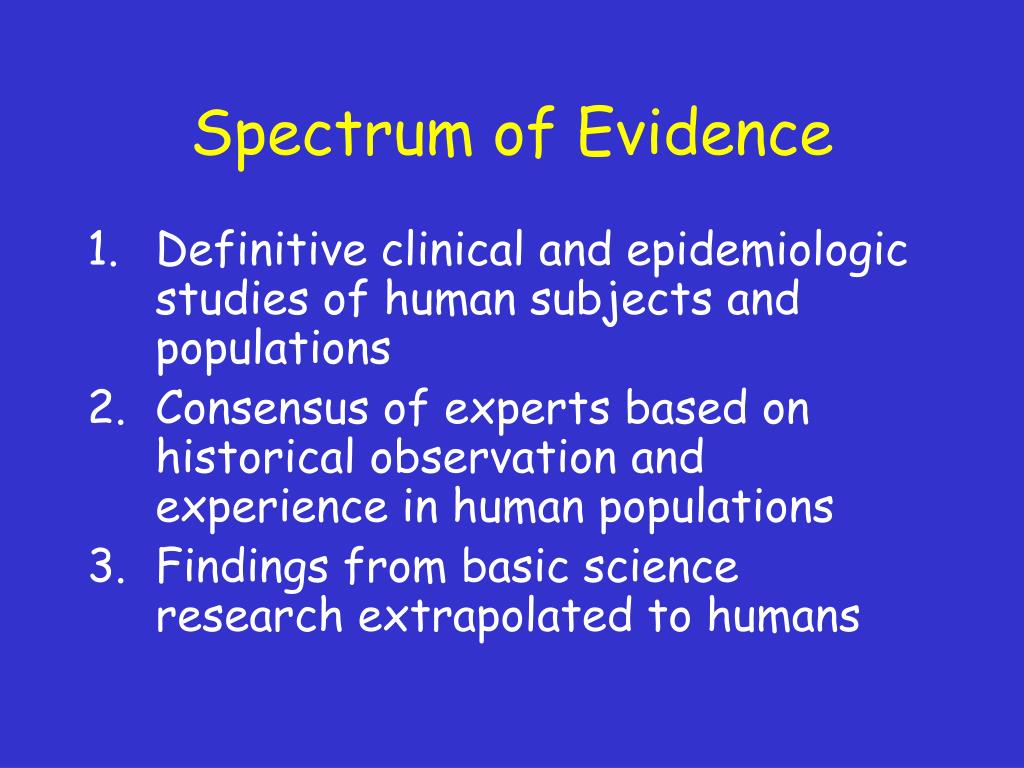 Spectrum of Evidence

1. Definitive clinical and epidemiologic studies of human subjects and populations
2. Consensus of experts based on historical observation and experience in human populations
3. Findings from basic science research extrapolated to humans